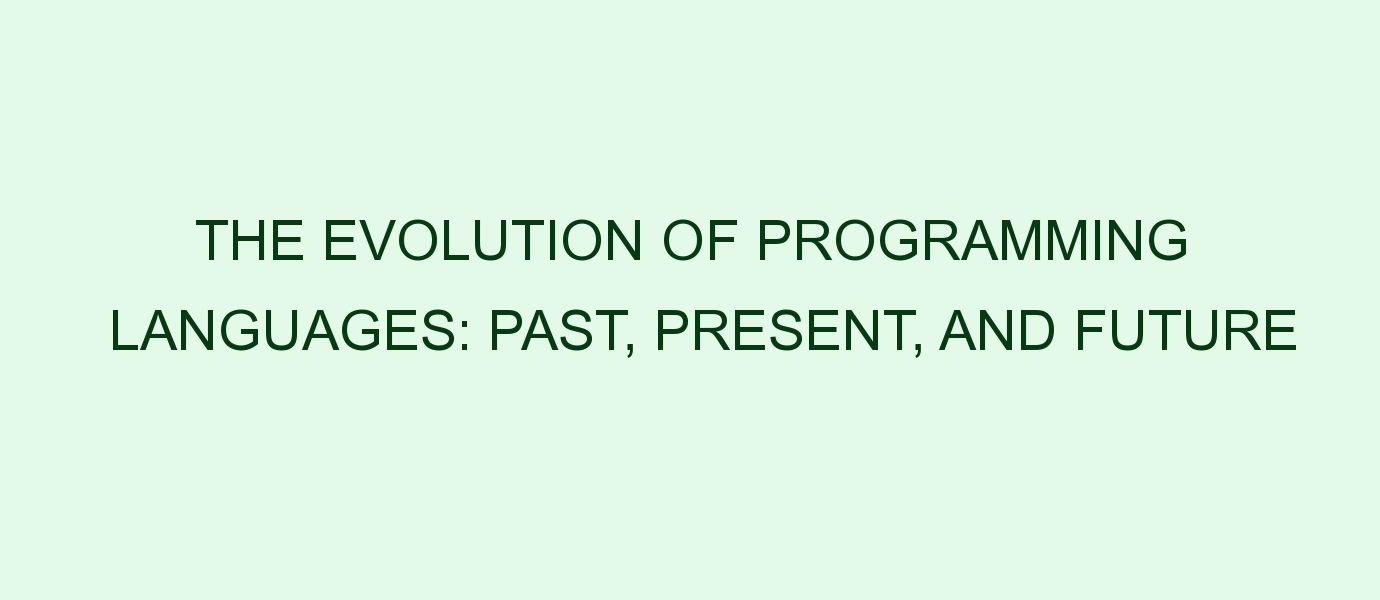 THE EVOLUTION OF PROGRAMMING LANGUAGES: PAST, PRESENT, AND FUTURE